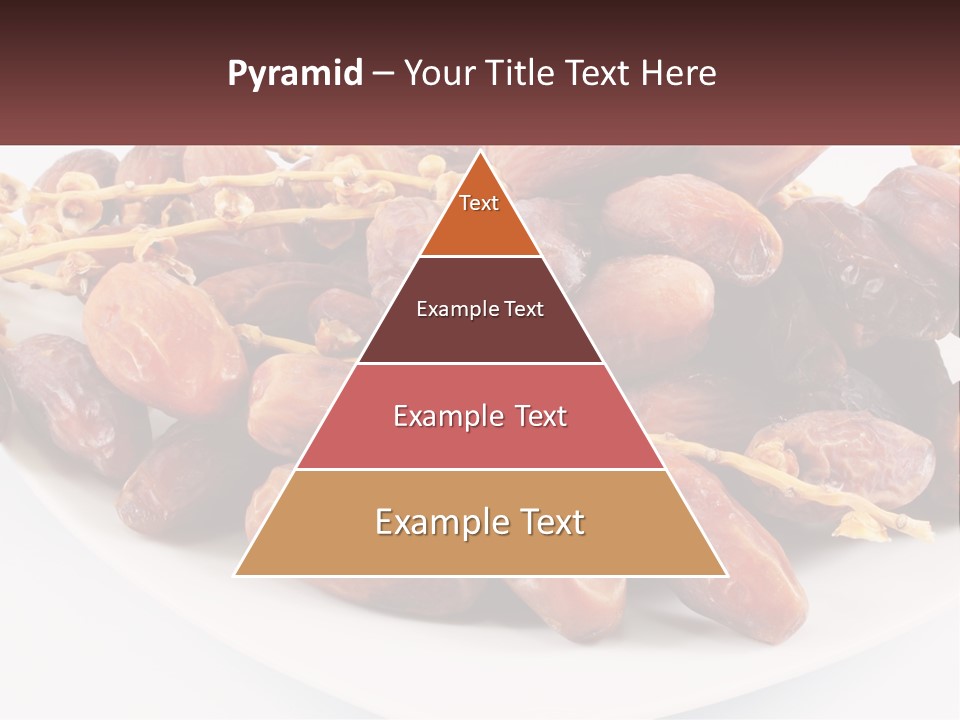 Pyramid – Your Title Text Here

Text

Example Text

Example Text

Example Text